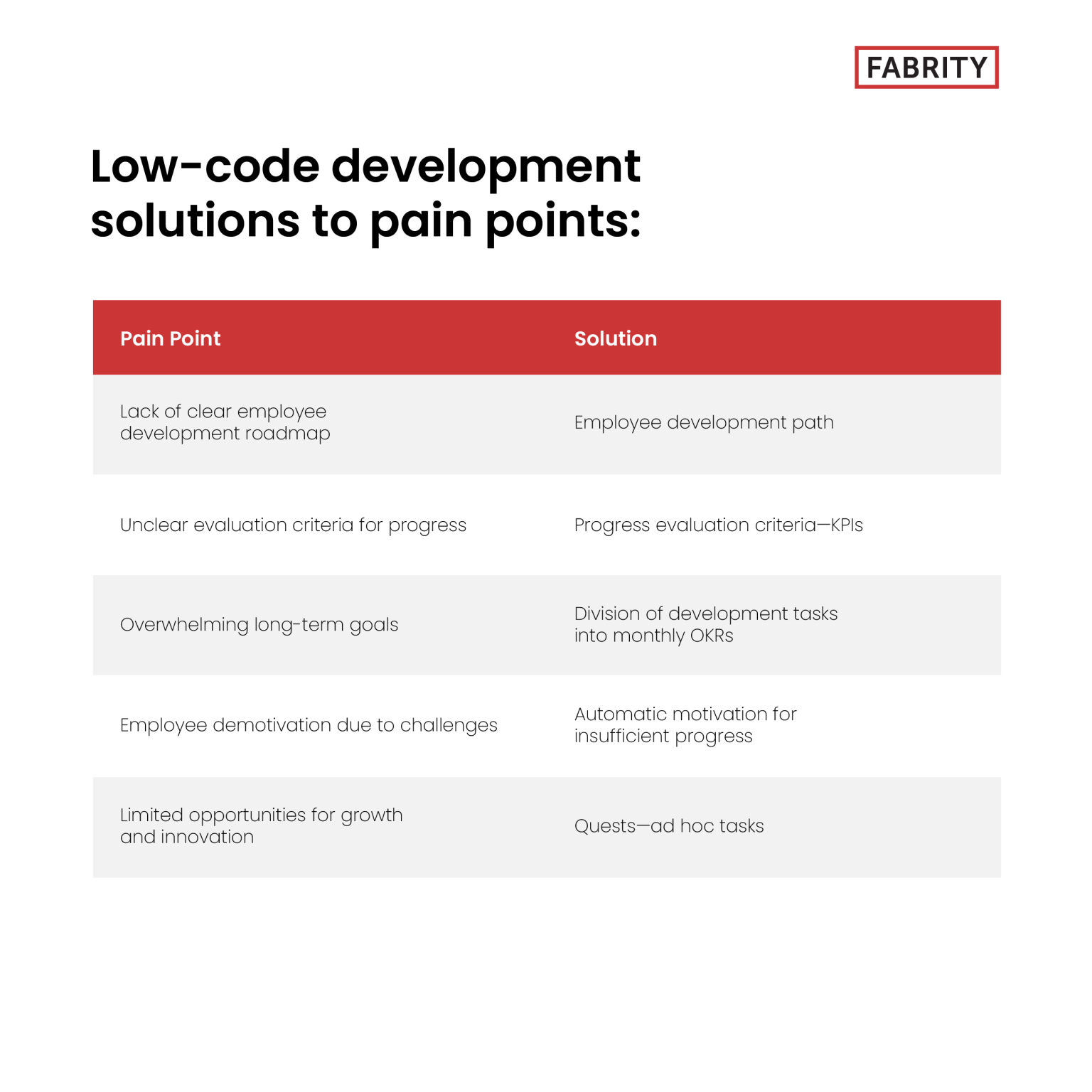 FABRITY

Low-code development solutions to pain points:

| Pain Point | Solution |
|---|---|
| Lack of clear employee development roadmap | Employee development path |
| Unclear evaluation criteria for progress | Progress evaluation criteria—KPIs |
| Overwhelming long-term goals | Division of development tasks into monthly OKRs |
| Employee demotivation due to challenges | Automatic motivation for insufficient progress |
| Limited opportunities for growth and innovation | Quests—ad hoc tasks |